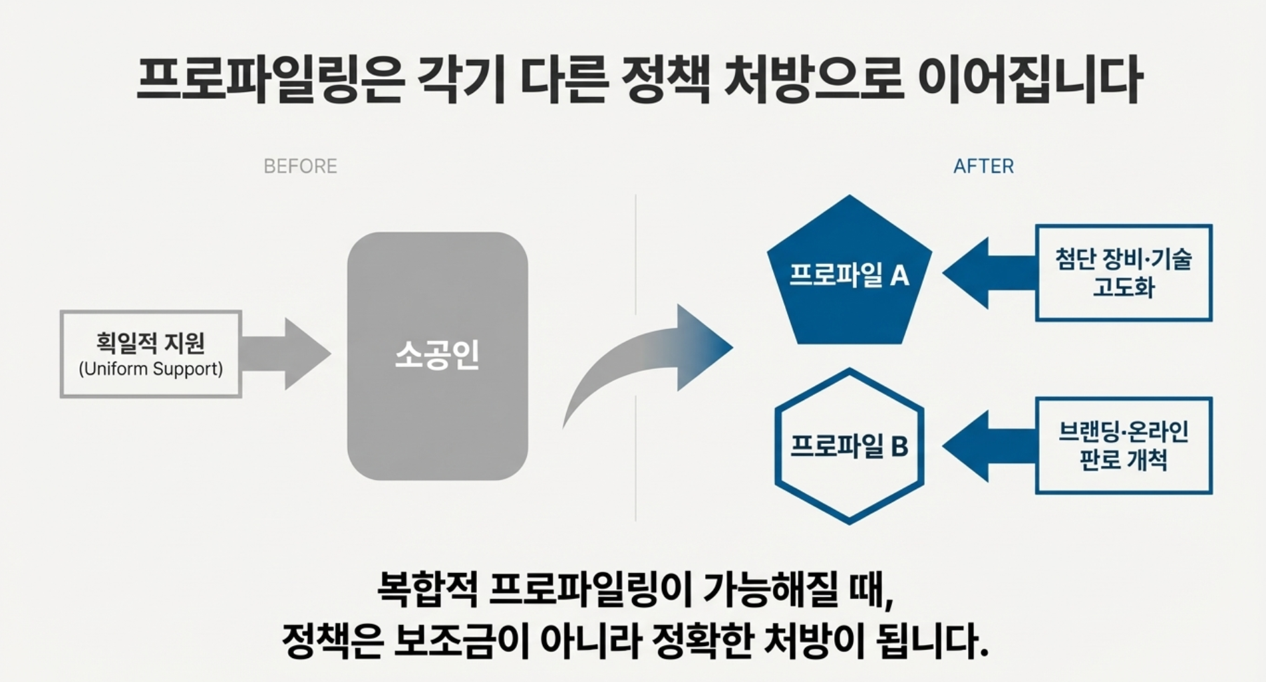 프로파일링은 각기 다른 정책 처방으로 이어집니다

BEFORE

획일적 지원
(Uniform Support)

소공인

AFTER

프로파일 A

첨단 장비·기술 고도화

프로파일 B

브랜딩·온라인 판로 개척

복합적 프로파일링이 가능해질 때,
정책은 보조금이 아니라 정확한 처방이 됩니다.